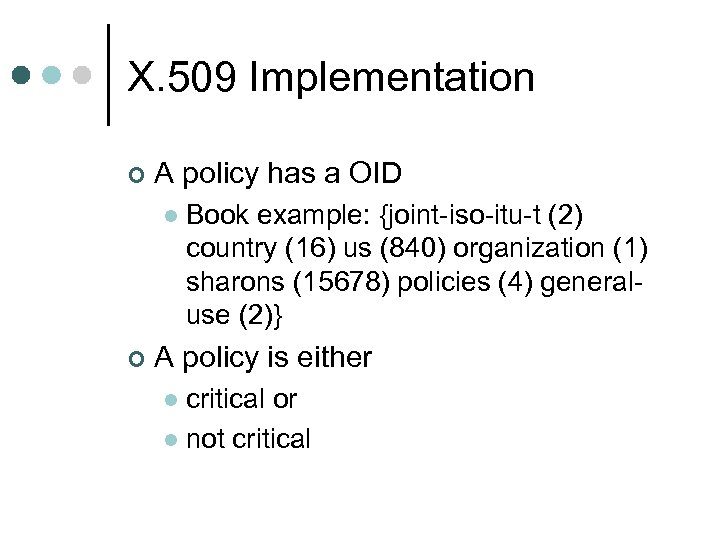 X.509 Implementation

A policy has a OID

Book example: {joint-iso-itu-t (2) country (16) us (840) organization (1) sharons (15678) policies (4) general-use (2)}

A policy is either

critical or

not critical